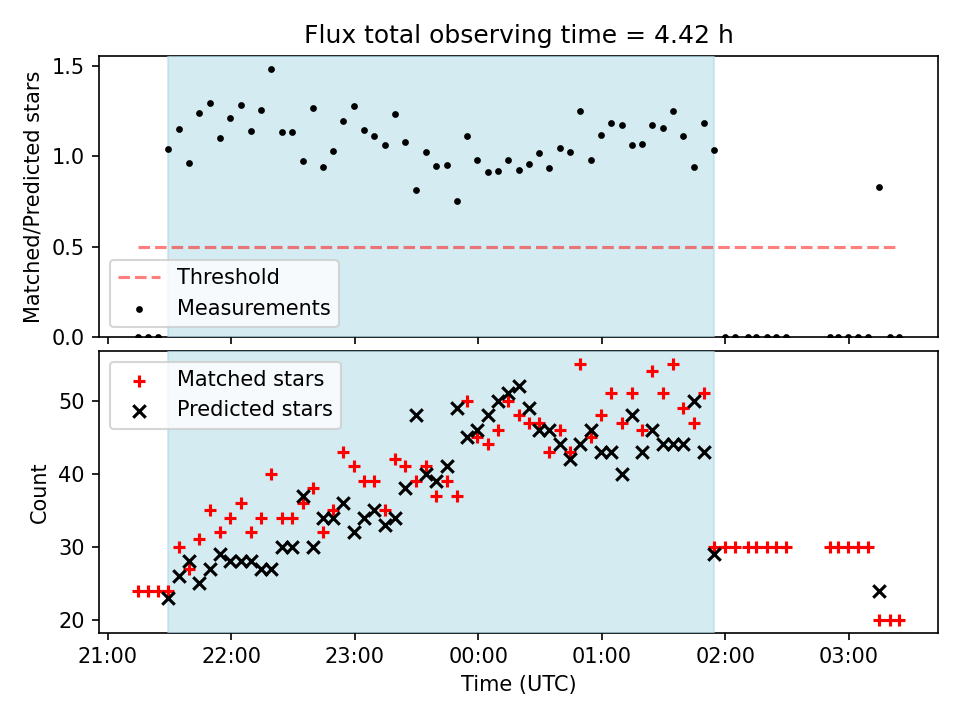 Flux total observing time = 4.42 h

Matched/Predicted stars

1.5
1.0
0.5
0.0

Threshold
Measurements

Matched stars
Predicted stars

Count

50
40
30
20

21:00
22:00
23:00
00:00
01:00
02:00
03:00

Time (UTC)